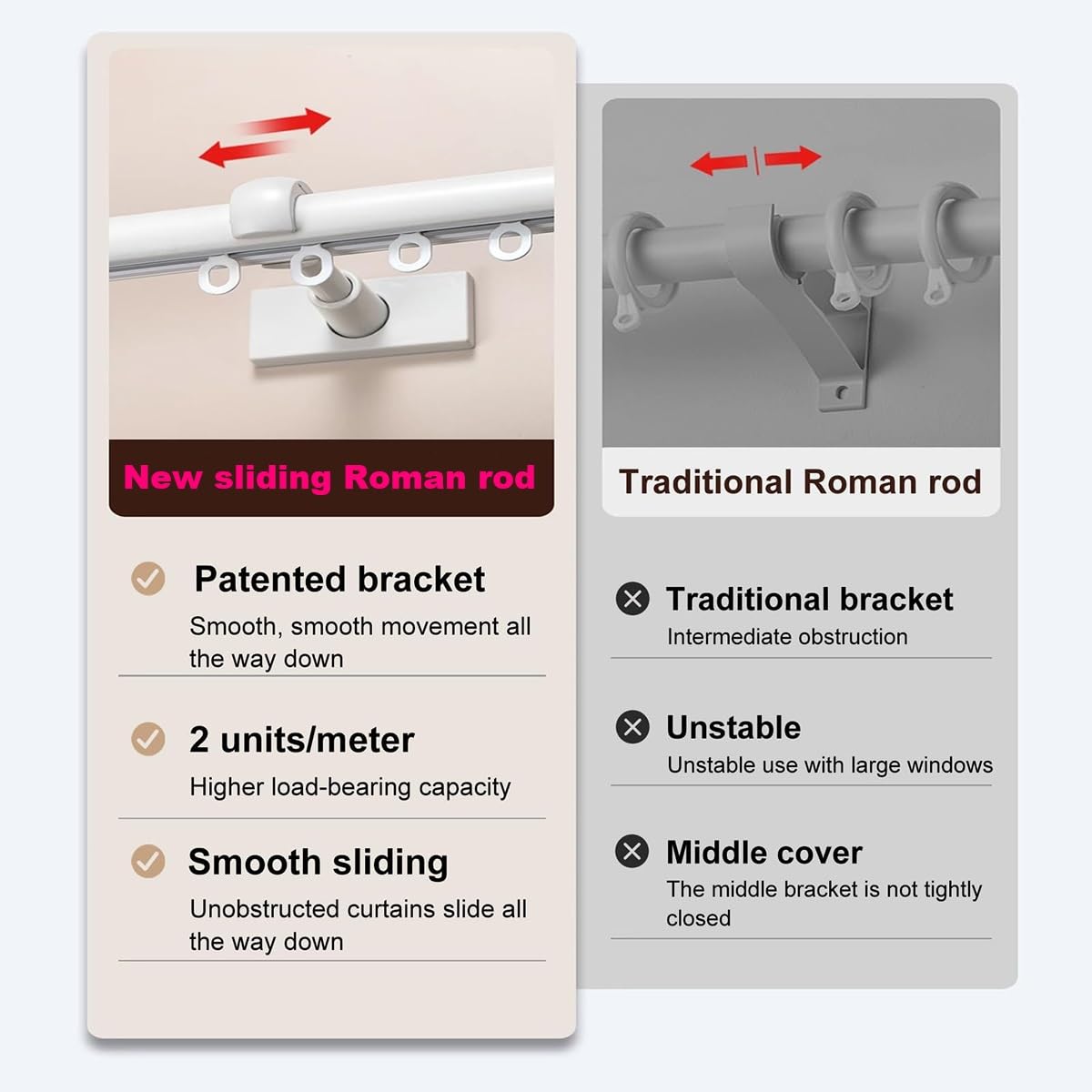 New sliding Roman rod

Patented bracket

Smooth, smooth movement all the way down

2 units/meter

Higher load-bearing capacity

Smooth sliding

Unobstructed curtains slide all the way down

Traditional Roman rod

Traditional bracket

Intermediate obstruction

Unstable

Unstable use with large windows

Middle cover

The middle bracket is not tightly closed